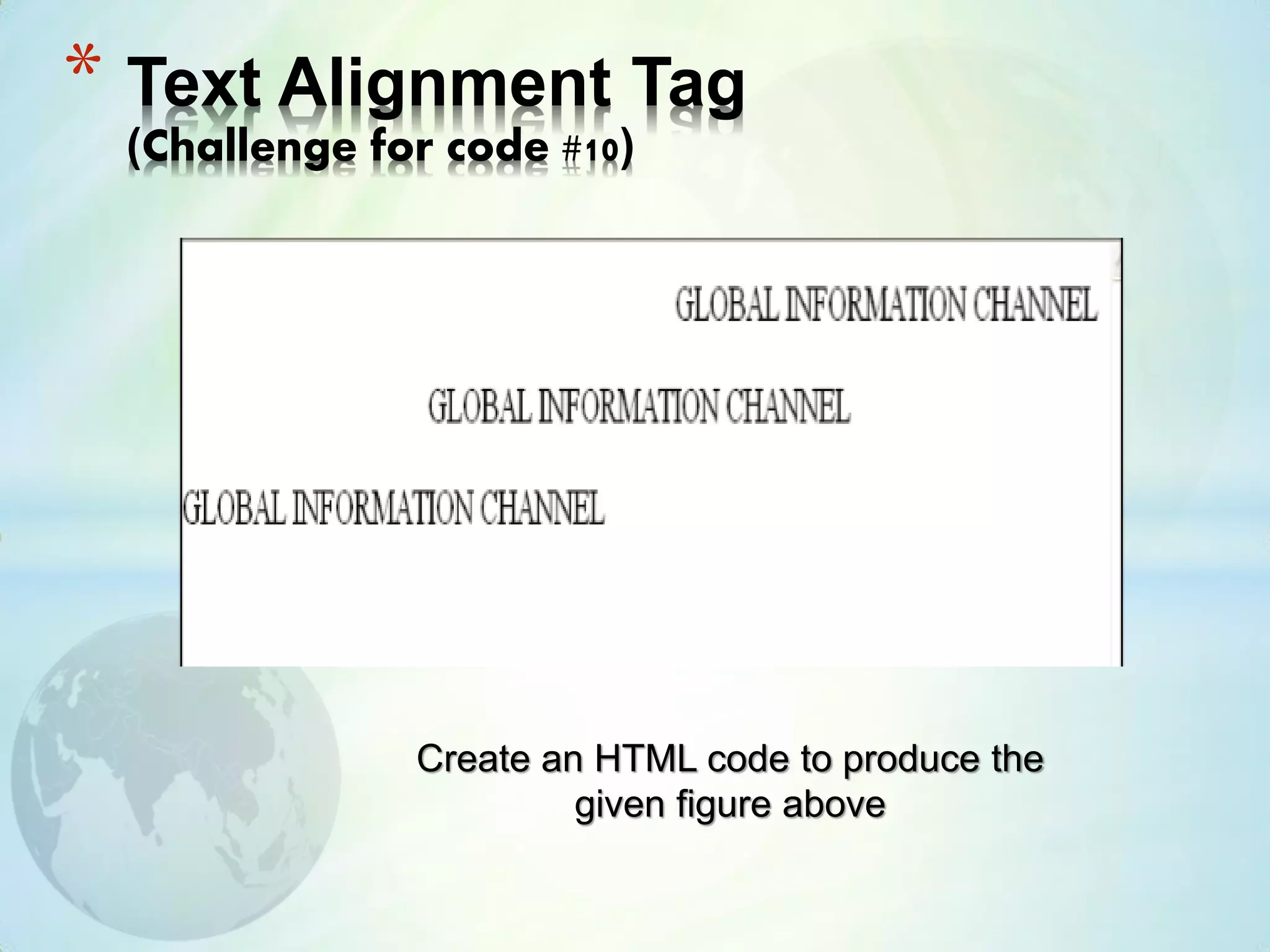 * Text Alignment Tag
(Challenge for code #10)

GLOBAL INFORMATION CHANNEL

GLOBAL INFORMATION CHANNEL

GLOBAL INFORMATION CHANNEL

Create an HTML code to produce the given figure above